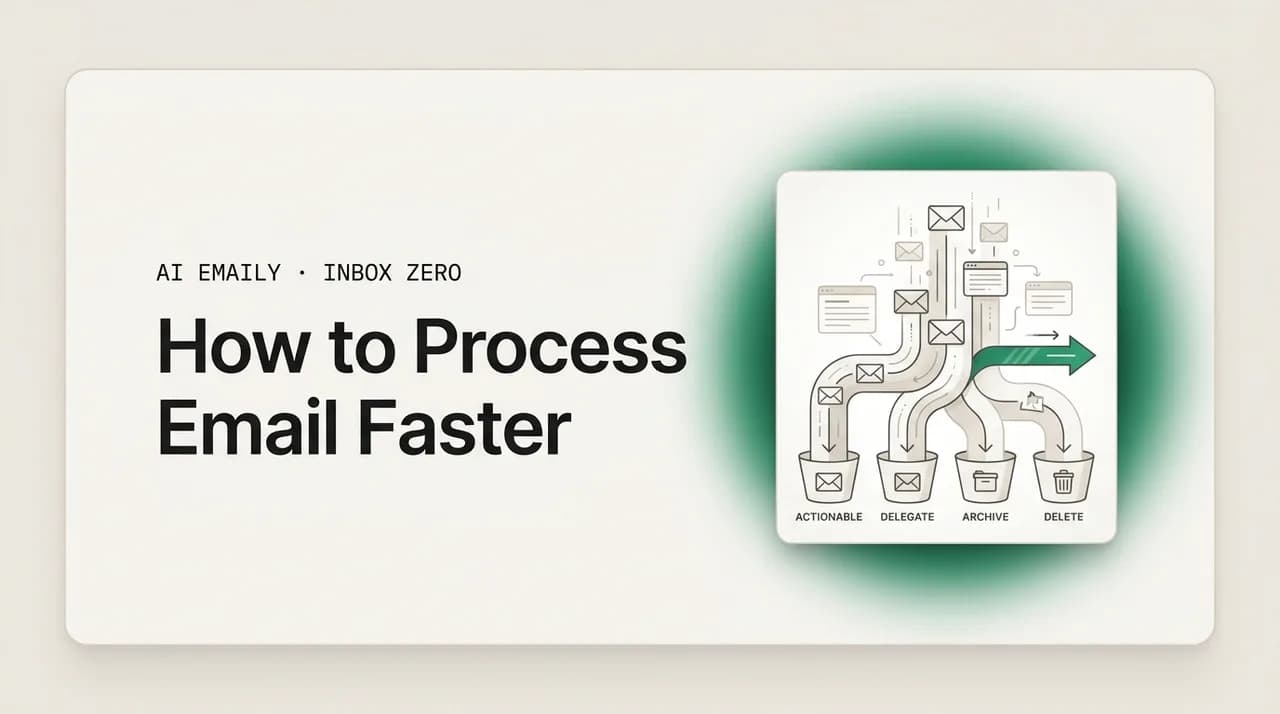 AI EMAILY · INBOX ZERO

How to Process Email Faster

ACTIONABLE DELEGATE ARCHIVE DELETE